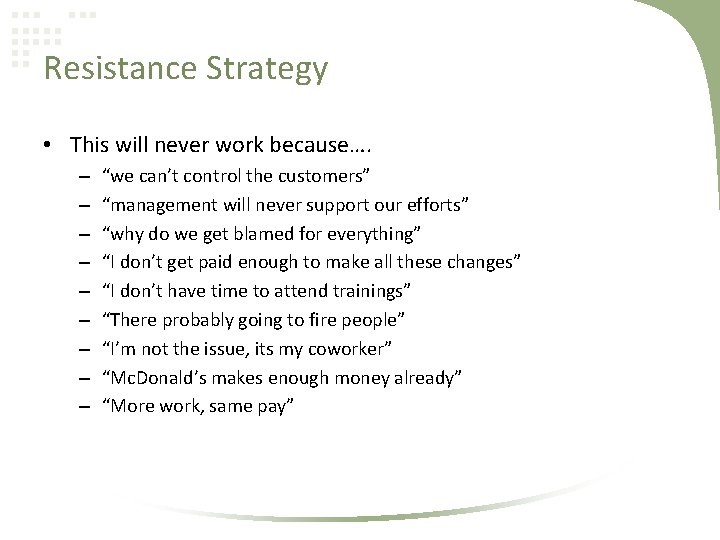 Resistance Strategy

• This will never work because….
 – “we can’t control the customers”
 – “management will never support our efforts”
 – “why do we get blamed for everything”
 – “I don’t get paid enough to make all these changes”
 – “I don’t have time to attend trainings”
 – “There probably going to fire people”
 – “I’m not the issue, its my coworker”
 – “McDonald’s makes enough money already”
 – “More work, same pay”